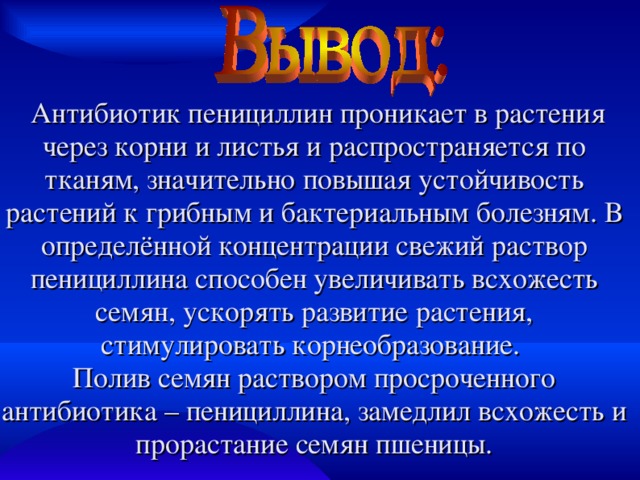 Вывод:

Антибиотик пенициллин проникает в растения через корни и листья и распространяется по тканям, значительно повышая устойчивость растений к грибным и бактериальным болезням. В определённой концентрации свежий раствор пенициллина способен увеличивать всхожесть семян, ускорять развитие растения, стимулировать корнеобразование.
Полив семян раствором просроченного антибиотика – пенициллина, замедлил всхожесть и прорастание семян пшеницы.